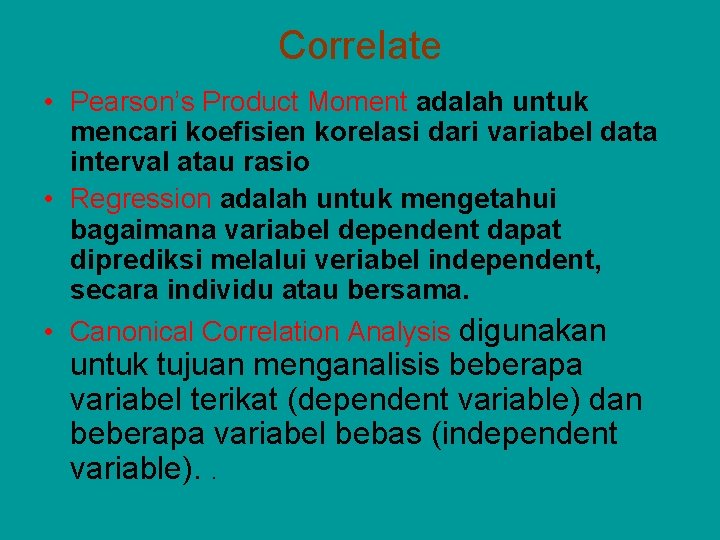 Correlate

• Pearson's Product Moment adalah untuk mencari koefisien korelasi dari variabel data interval atau rasio

• Regression adalah untuk mengetahui bagaimana variabel dependent dapat diprediksi melalui veriabel independent, secara individu atau bersama.

• Canonical Correlation Analysis digunakan untuk tujuan menganalisis beberapa variabel terikat (dependent variable) dan beberapa variabel bebas (independent variable). .